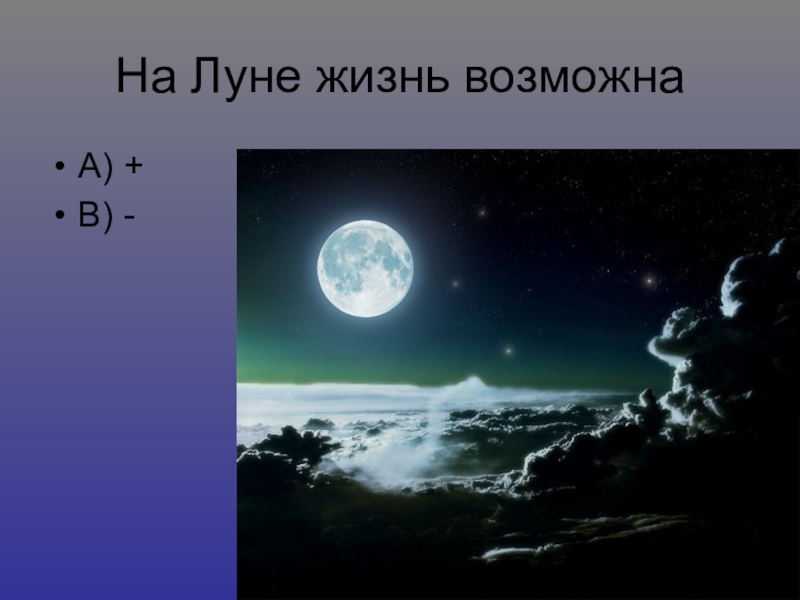 На Луне жизнь возможна

• А) +
• В) -